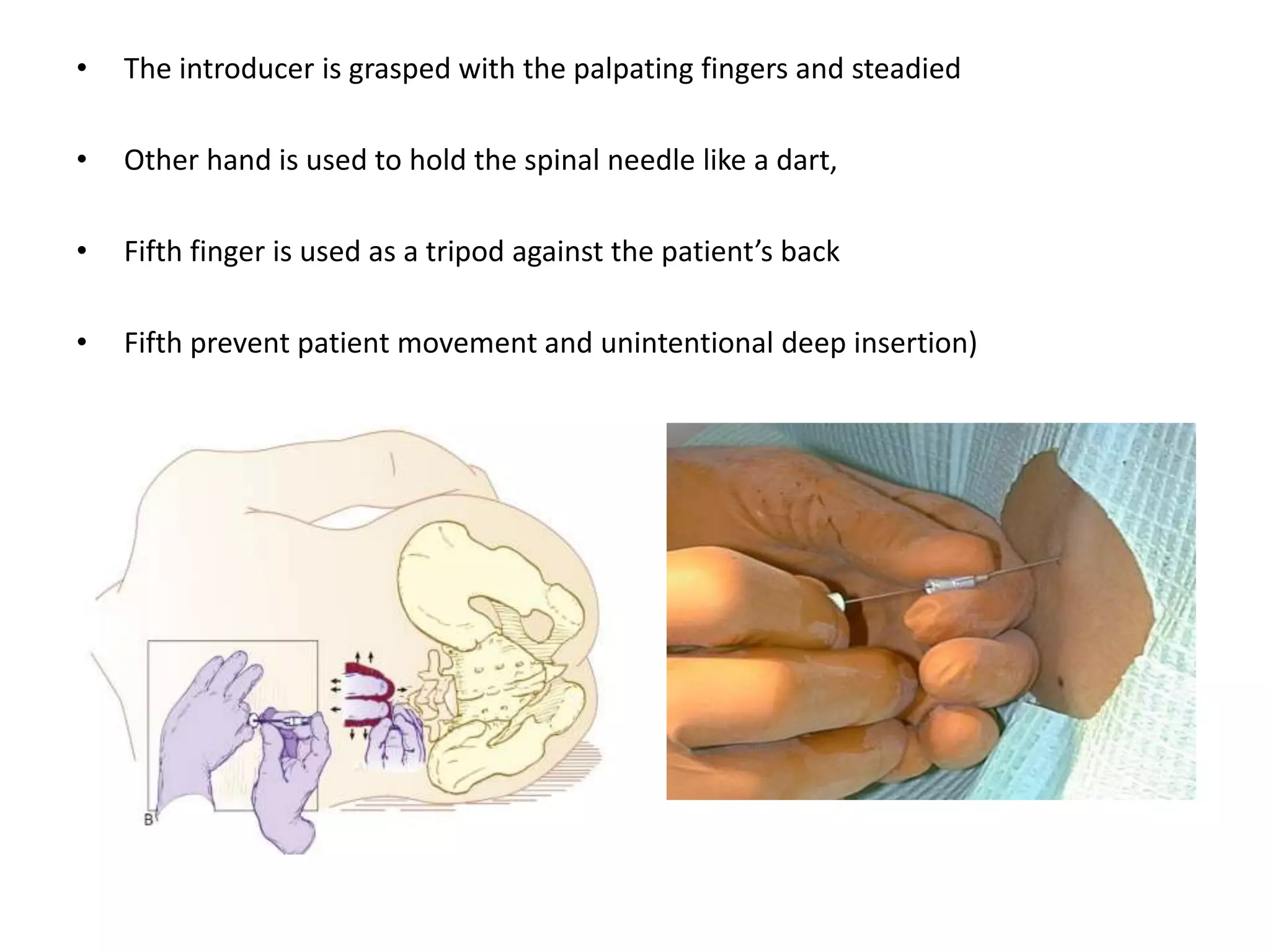 • The introducer is grasped with the palpating fingers and steadied

• Other hand is used to hold the spinal needle like a dart,

• Fifth finger is used as a tripod against the patient’s back

• Fifth prevent patient movement and unintentional deep insertion)

B